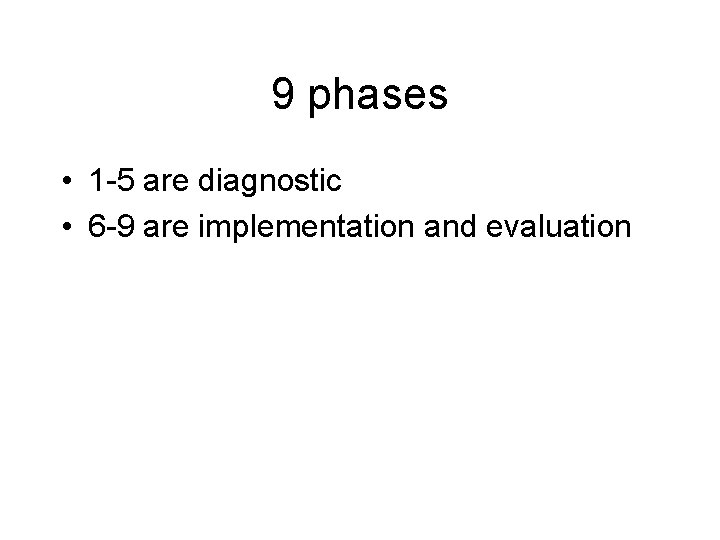 9 phases

• 1-5 are diagnostic
• 6-9 are implementation and evaluation